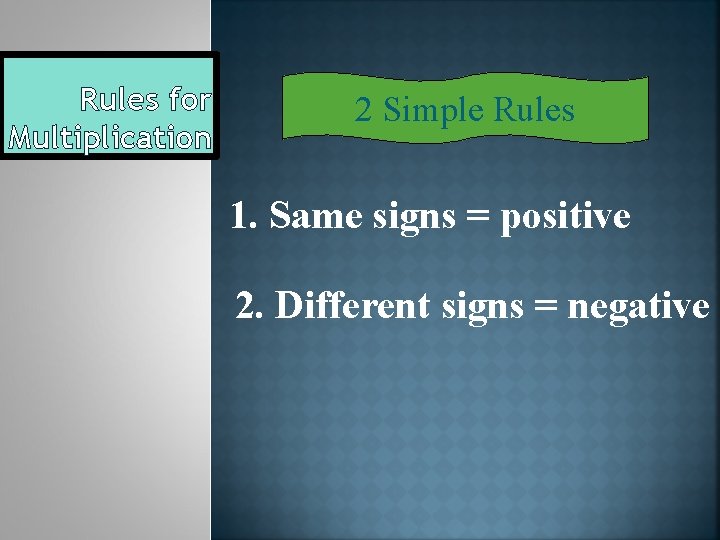 Rules for Multiplication

2 Simple Rules

1. Same signs = positive

2. Different signs = negative